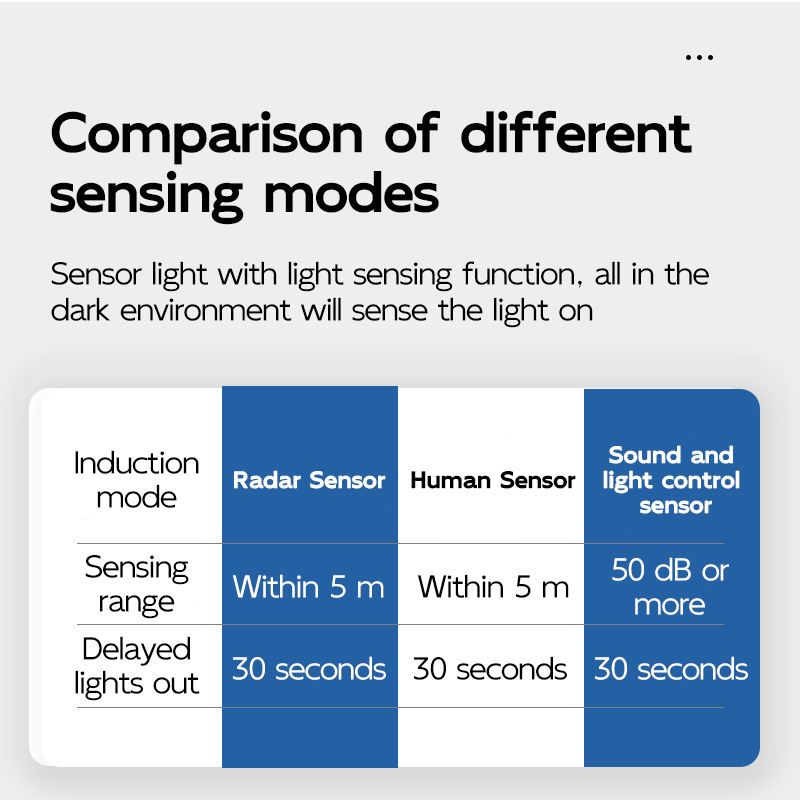 ...

Comparison of different sensing modes

Sensor light with light sensing function, all in the dark environment will sense the light on

| Induction mode | Radar Sensor | Human Sensor | Sound and light control sensor |
|---|---|---|---|
| Sensing range | Within 5 m | Within 5 m | 50 dB or more |
| Delayed lights out | 30 seconds | 30 seconds | 30 seconds |